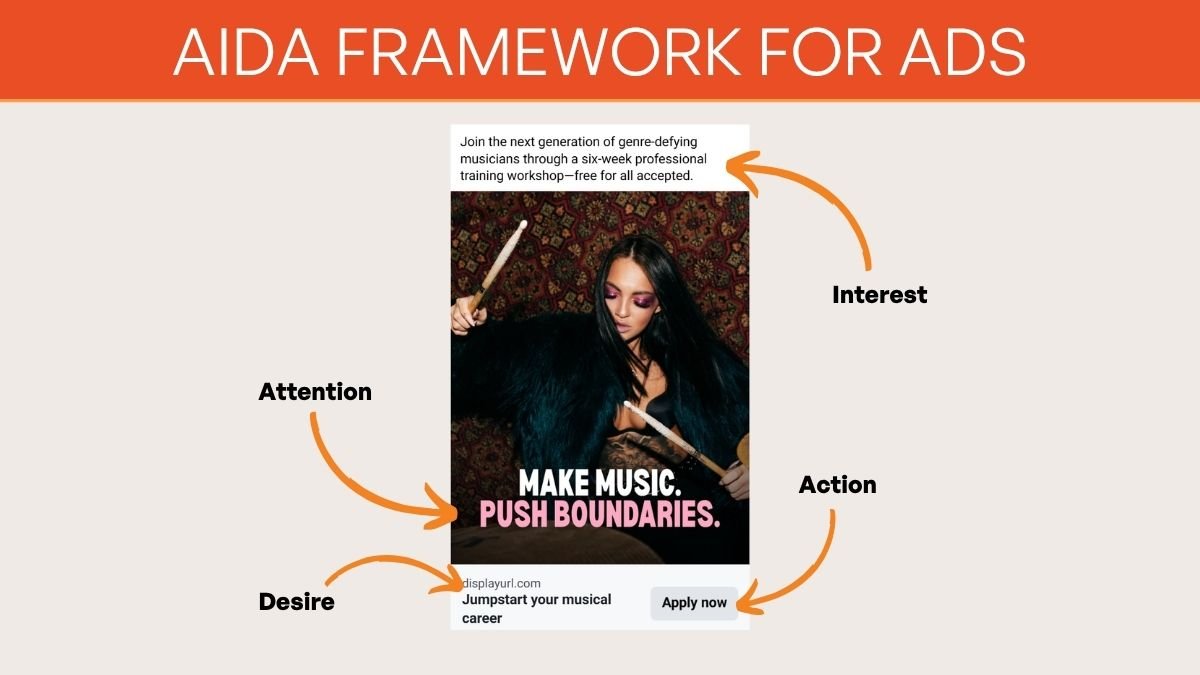 AIDA FRAMEWORK FOR ADS

Join the next generation of genre-defying musicians through a six-week professional training workshop—free for all accepted.

Interest

Attention

MAKE MUSIC.
PUSH BOUNDARIES.

Action

Desire

displayurl.com
Jumpstart your musical career

Apply now